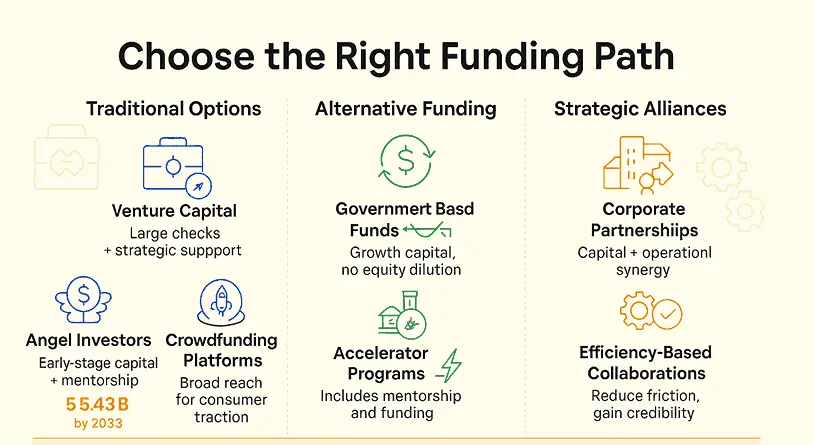 Choose the Right Funding Path

Traditional Options

Venture Capital
Large checks + strategic suppport

Angel Investors
Early-stage capital + mentorship
5 5.43 B by 2033

Crowdfunding Platforms
Broad reach for consumer traction

Alternative Funding

Governmert Basd Funds
Growth capital, no equity dilution

Accelerator Programs
Includes mentorship and funding

Strategic Alliances

Corporate Partnershiips
Capital + operationl synergy

Efficiency-Based Collaborations
Reduce friction, gain credibility